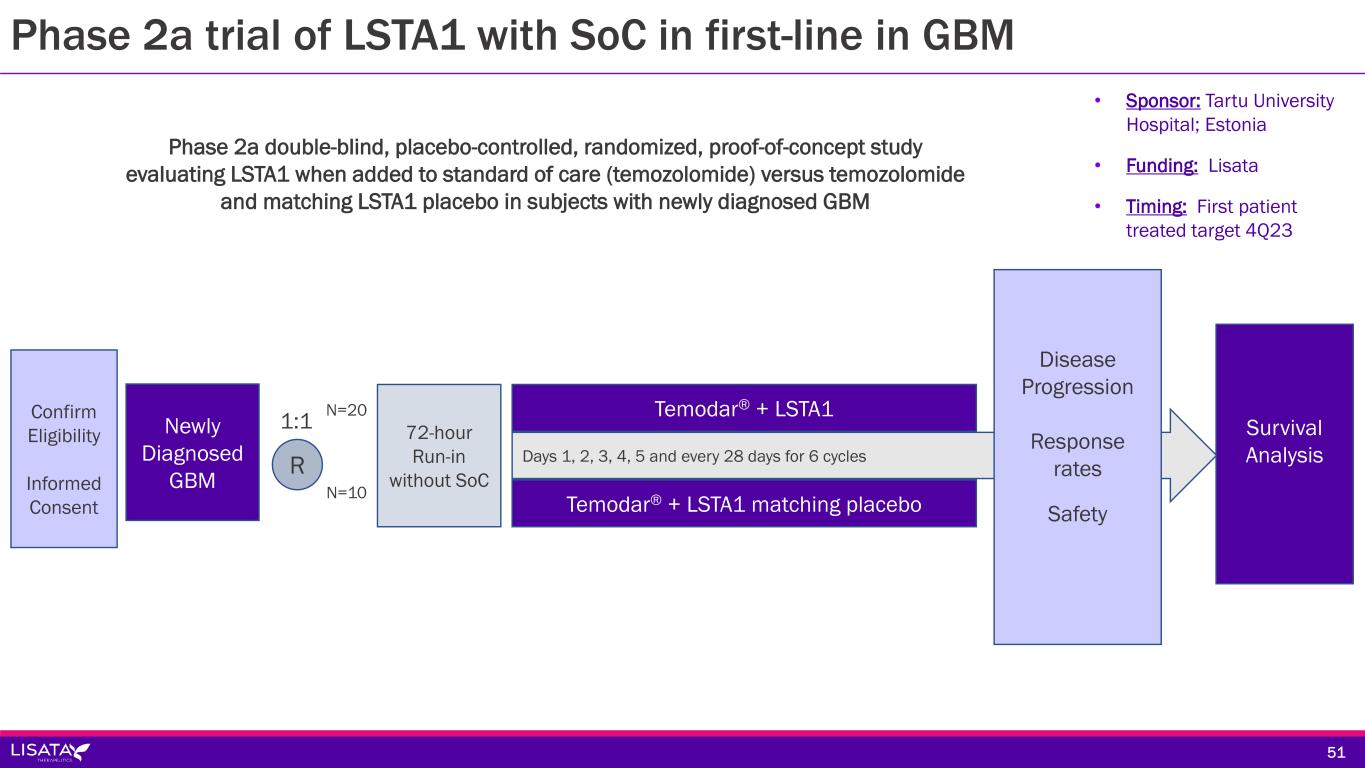 Phase 2a trial of LSTA1 with SoC in first-line in GBM

Phase 2a double-blind, placebo-controlled, randomized, proof-of-concept study evaluating LSTA1 when added to standard of care (temozolomide) versus temozolomide and matching LSTA1 placebo in subjects with newly diagnosed GBM

• Sponsor: Tartu University Hospital; Estonia
• Funding: Lisata
• Timing: First patient treated target 4Q23

Confirm Eligibility

Informed Consent

Newly Diagnosed GBM

1:1

R

N=20

N=10

72-hour Run-in without SoC

Temodar® + LSTA1

Days 1, 2, 3, 4, 5 and every 28 days for 6 cycles

Temodar® + LSTA1 matching placebo

Disease Progression

Response rates

Safety

Survival Analysis

LISATA THERAPEUTICS

51